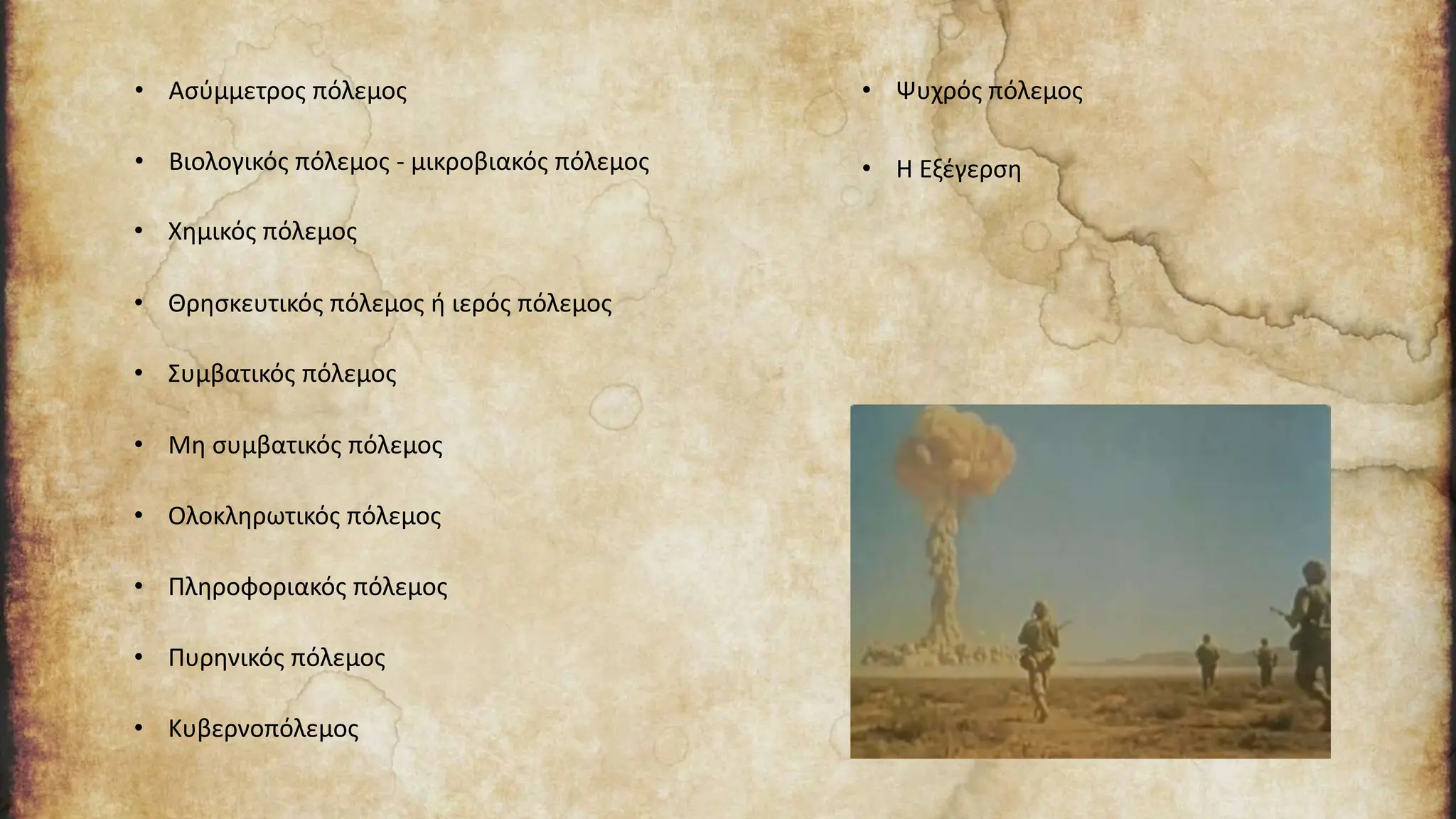 • Ασύμμετρος πόλεμος

• Βιολογικός πόλεμος - μικροβιακός πόλεμος

• Χημικός πόλεμος

• Θρησκευτικός πόλεμος ή ιερός πόλεμος

• Συμβατικός πόλεμος

• Μη συμβατικός πόλεμος

• Ολοκληρωτικός πόλεμος

• Πληροφοριακός πόλεμος

• Πυρηνικός πόλεμος

• Κυβερνοπόλεμος

• Ψυχρός πόλεμος

• Η Εξέγερση